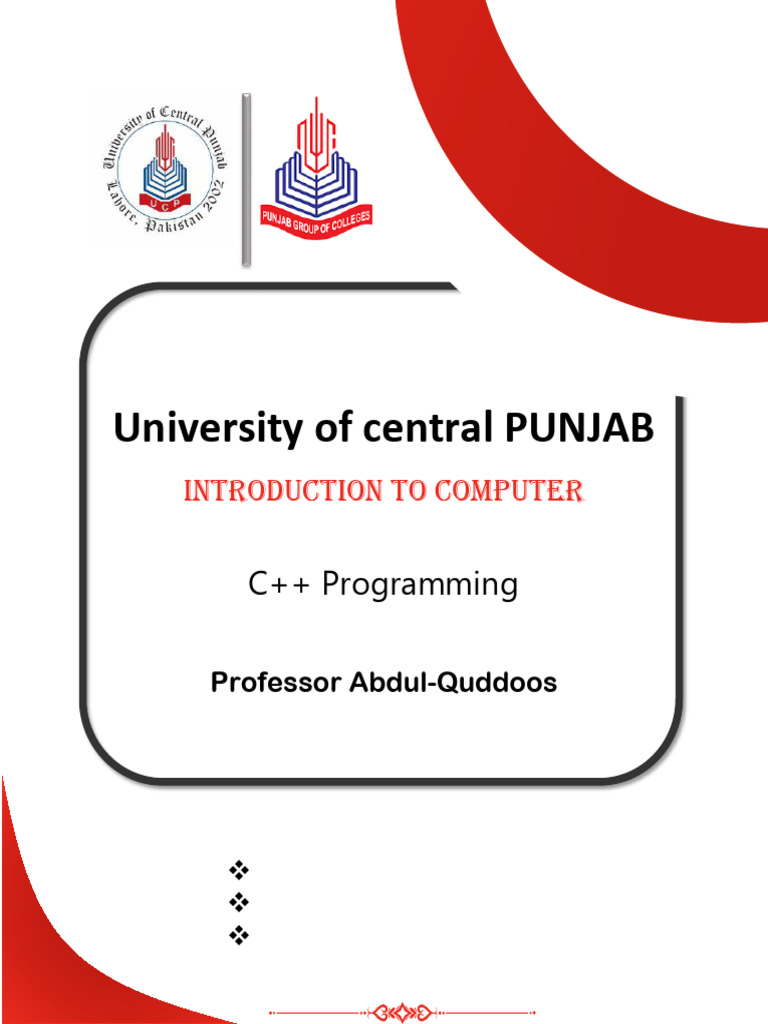 University of Central Punjab
Lahore, Pakistan 2002
UCP

PUNJAB GROUP OF COLLEGES

University of central PUNJAB

INTRODUCTION TO COMPUTER

C++ Programming

Professor Abdul-Quddoos

❖
❖
❖